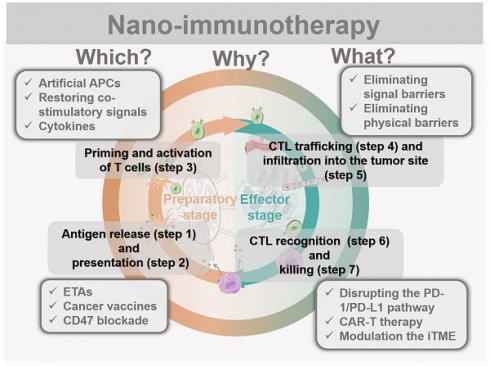 Nano-immunotherapy

Which?

Why?

What?

✓ Artificial APCs
✓ Restoring co-stimulatory signals
✓ Cytokines

✓ Eliminating signal barriers
✓ Eliminating physical barriers

Priming and activation of T cells (step 3)

CTL trafficking (step 4) and infiltration into the tumor site (step 5)

Preparatory stage

Effector stage

Antigen release (step 1) and presentation (step 2)

CTL recognition (step 6) and killing (step 7)

✓ ETAs
✓ Cancer vaccines
✓ CD47 blockade

✓ Disrupting the PD-1/PD-L1 pathway
✓ CAR-T therapy
✓ Modulation the iTME